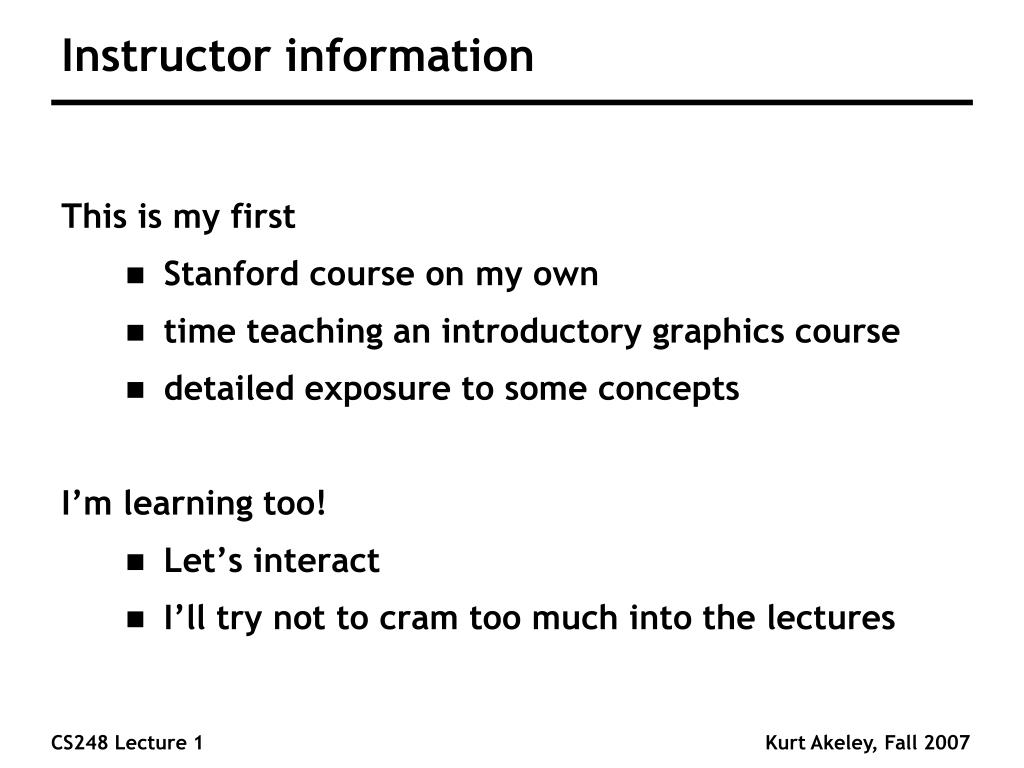 Instructor information

This is my first

- Stanford course on my own
- time teaching an introductory graphics course
- detailed exposure to some concepts

I’m learning too!

- Let’s interact
- I’ll try not to cram too much into the lectures

CS248 Lecture 1

Kurt Akeley, Fall 2007